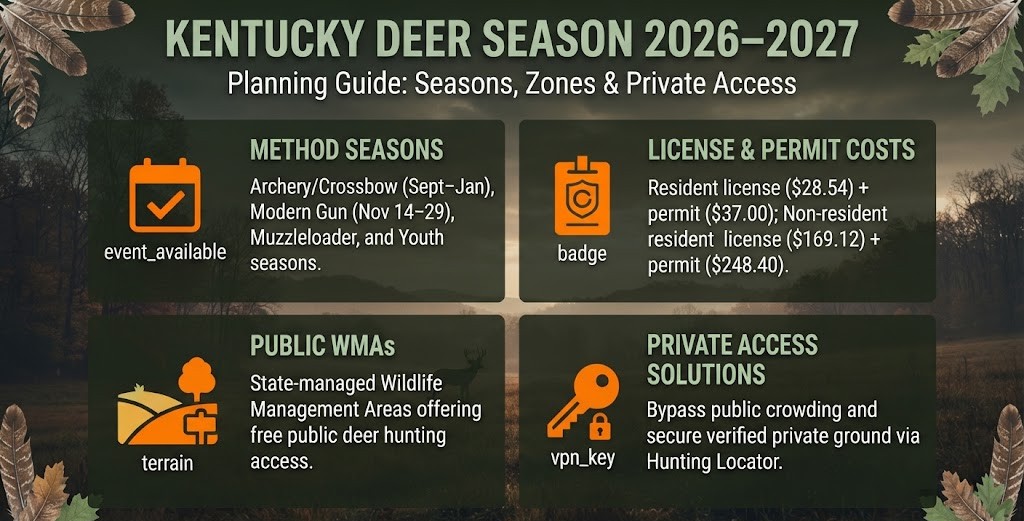 KENTUCKY DEER SEASON 2026–2027

Planning Guide: Seasons, Zones & Private Access

event_available

METHOD SEASONS

Archery/Crossbow (Sept–Jan), Modern Gun (Nov 14–29), Muzzleloader, and Youth seasons.

badge

LICENSE & PERMIT COSTS

Resident license ($28.54) + permit ($37.00); Non-resident resident license ($169.12) + permit ($248.40).

terrain

PUBLIC WMAs

State-managed Wildlife Management Areas offering free public deer hunting access.

vpn_key

PRIVATE ACCESS SOLUTIONS

Bypass public crowding and secure verified private ground via Hunting Locator.